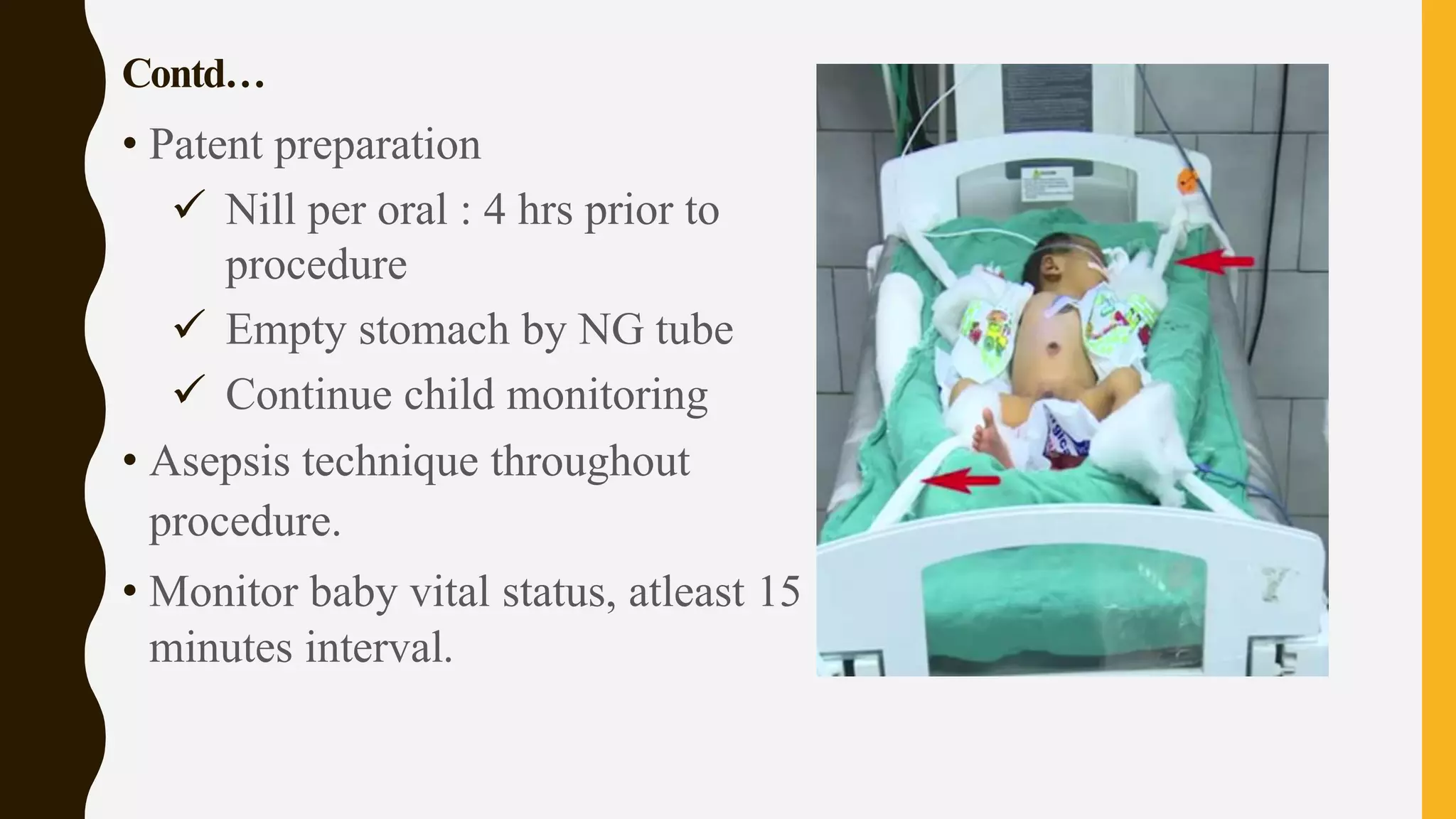 Contd…

• Patent preparation

✓ Nill per oral : 4 hrs prior to procedure

✓ Empty stomach by NG tube

✓ Continue child monitoring

• Asepsis technique throughout procedure.

• Monitor baby vital status, atleast 15 minutes interval.